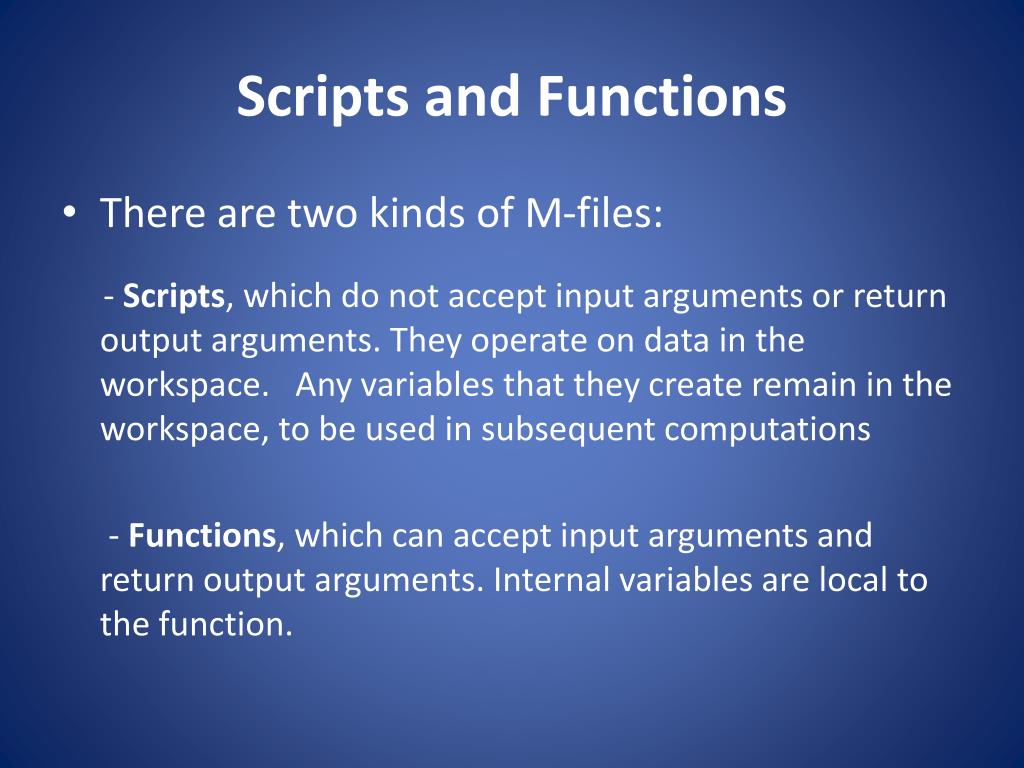 Scripts and Functions

• There are two kinds of M-files:

- Scripts, which do not accept input arguments or return output arguments. They operate on data in the workspace. Any variables that they create remain in the workspace, to be used in subsequent computations

- Functions, which can accept input arguments and return output arguments. Internal variables are local to the function.